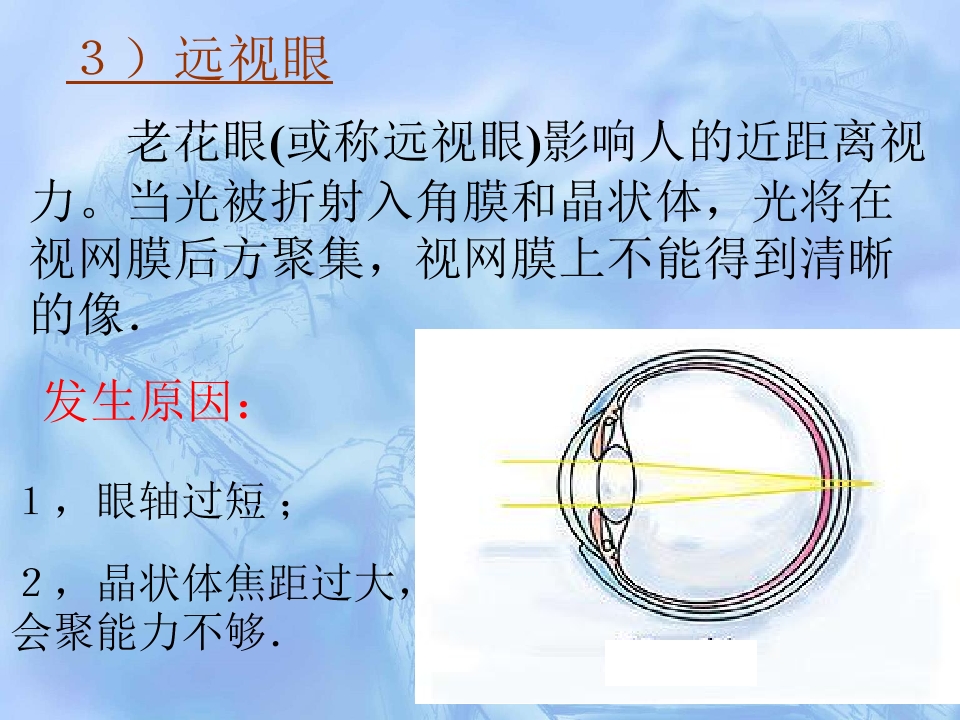 ３）远视眼

老花眼(或称远视眼)影响人的近距离视力。当光被折射入角膜和晶状体，光将在视网膜后方聚集，视网膜上不能得到清晰的像.

发生原因：

１，眼轴过短；

２，晶状体焦距过大，会聚能力不够.